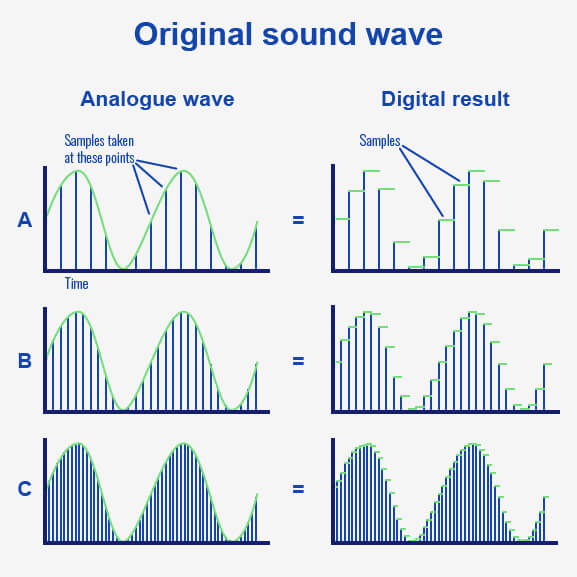 Original sound wave

Analogue wave

Digital result

Samples taken at these points

Samples

A

=

Time

B

=

C

=